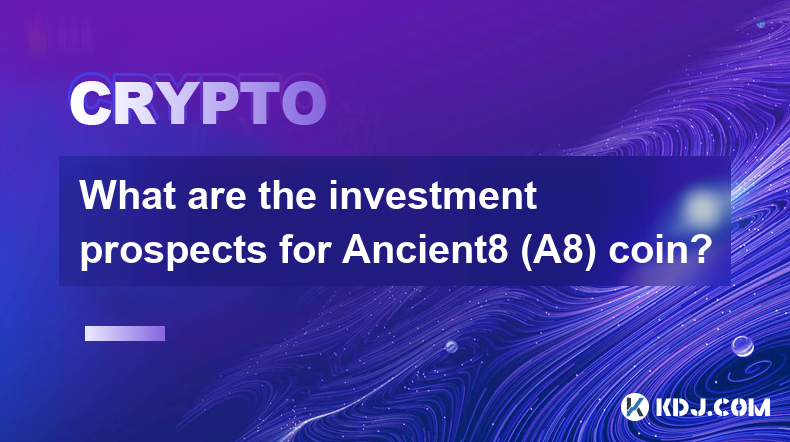 CRYPTO

What are the investment prospects for Ancient8 (A8) coin?

KDJ.COM